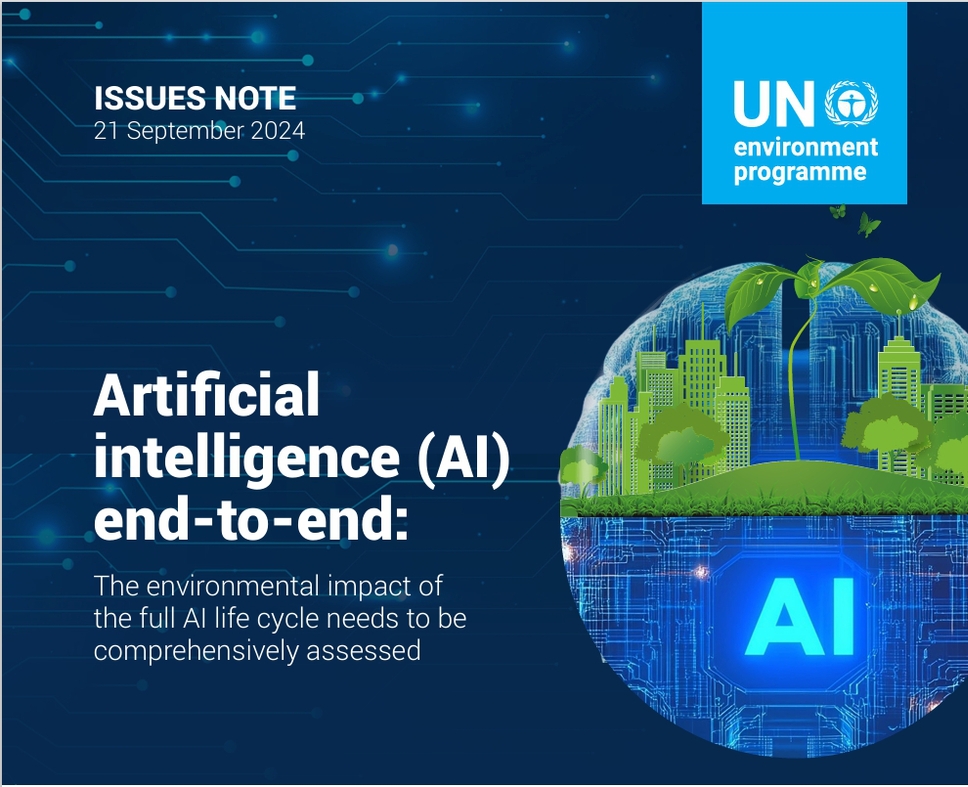 ISSUES NOTE
21 September 2024

UN environment programme

Artificial intelligence (AI) end-to-end:

The environmental impact of the full AI life cycle needs to be comprehensively assessed

AI